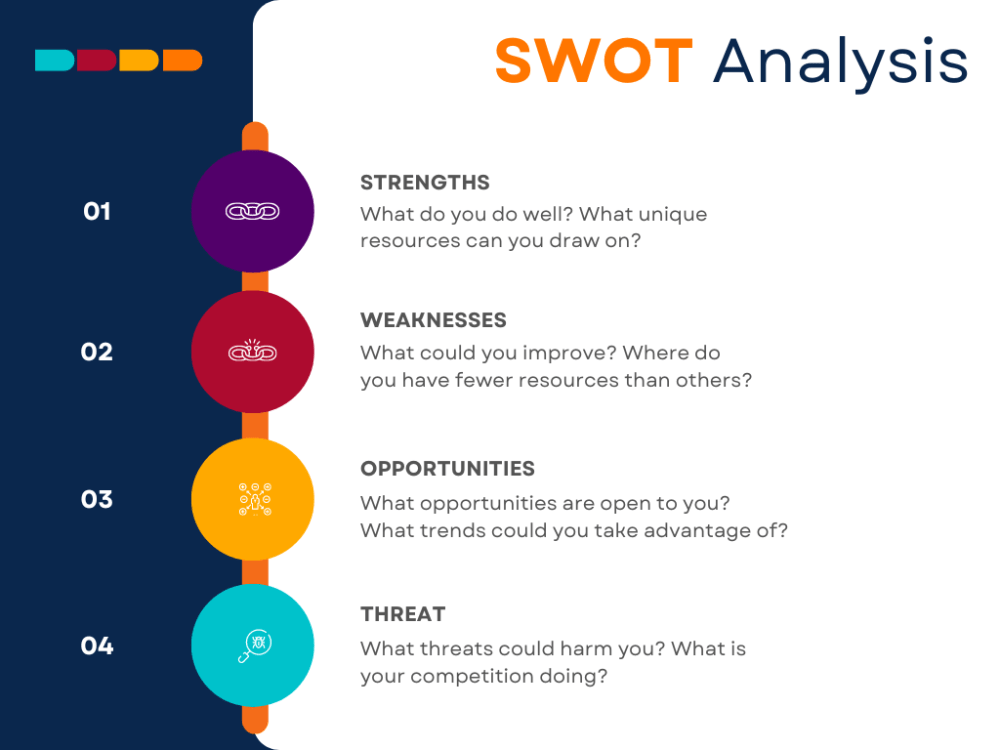 SWOT Analysis

01

STRENGTHS

What do you do well? What unique resources can you draw on?

02

WEAKNESSES

What could you improve? Where do you have fewer resources than others?

03

OPPORTUNITIES

What opportunities are open to you? What trends could you take advantage of?

04

THREAT

What threats could harm you? What is your competition doing?